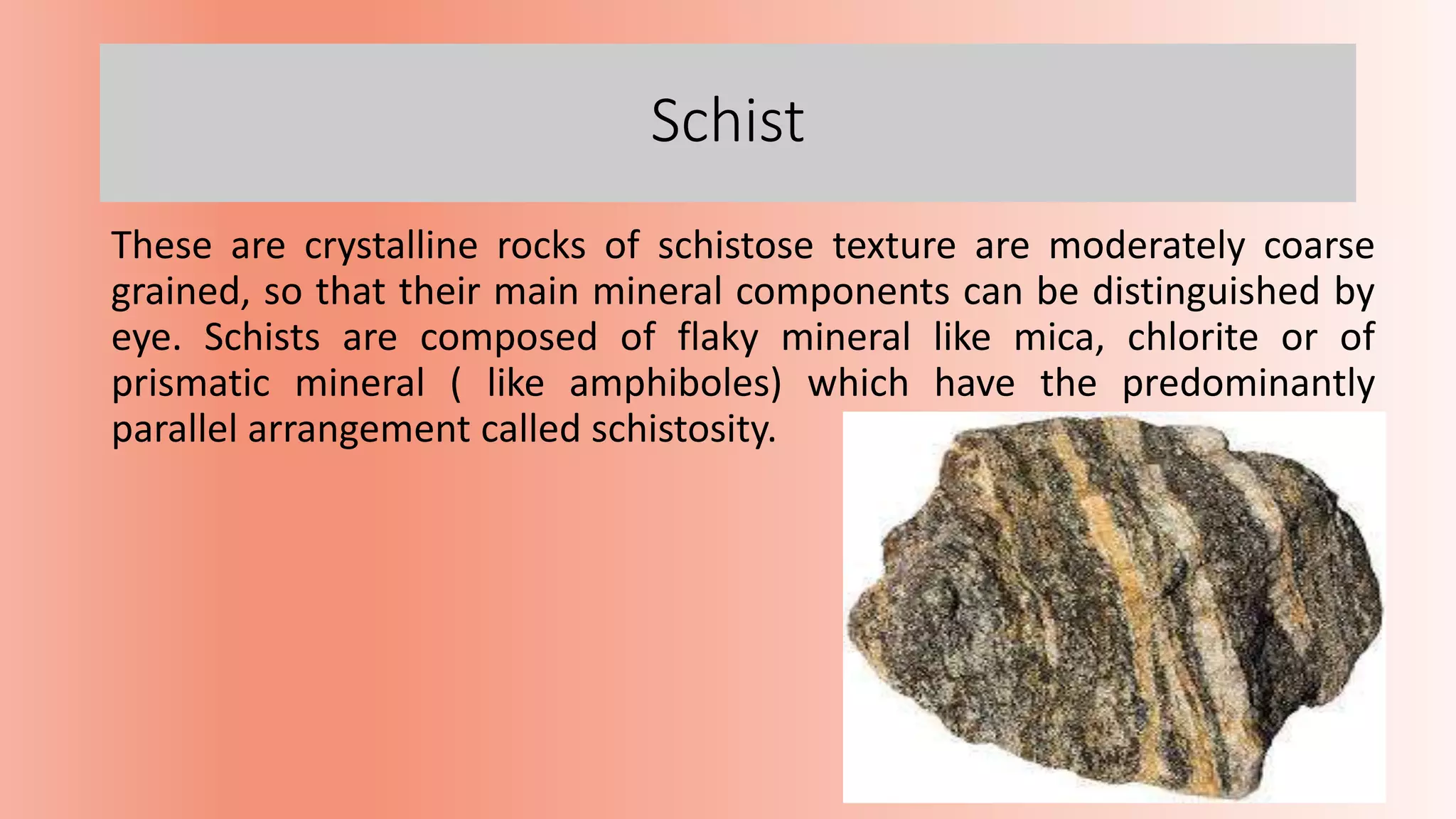 Schist

These are crystalline rocks of schistose texture are moderately coarse grained, so that their main mineral components can be distinguished by eye. Schists are composed of flaky mineral like mica, chlorite or of prismatic mineral ( like amphiboles) which have the predominantly parallel arrangement called schistosity.